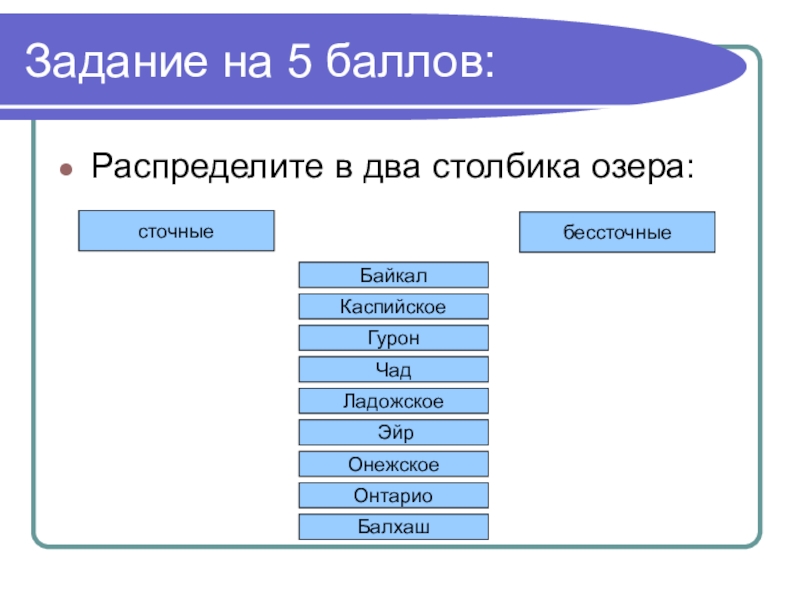 Задание на 5 баллов:

Распределите в два столбика озера:

сточные

бессточные

Байкал

Каспийское

Гурон

Чад

Ладожское

Эйр

Онежское

Онтарио

Балхаш